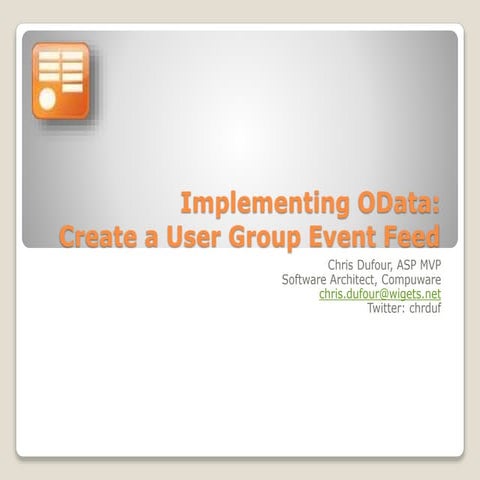 Implementing OData:
Create a User Group Event Feed

Chris Dufour, ASP MVP
Software Architect, Compuware
chris.dufour@wigets.net
Twitter: chrduf